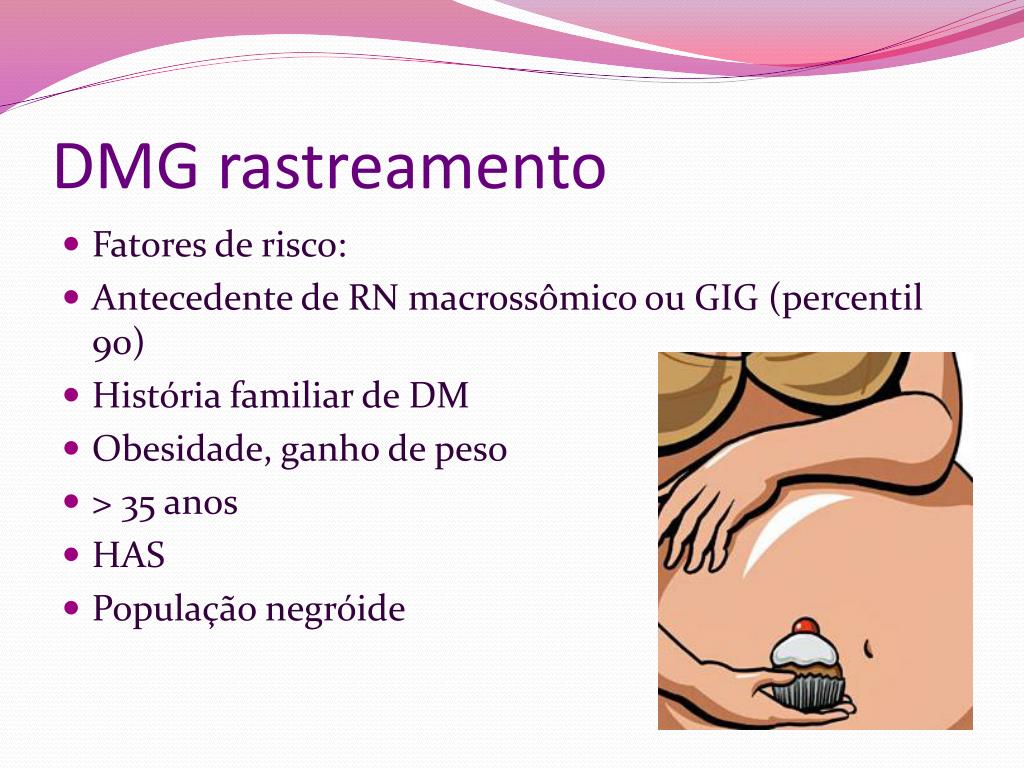 DMG rastreamento

- Fatores de risco:
- Antecedente de RN macrossômico ou GIG (percentil 90)
- História familiar de DM
- Obesidade, ganho de peso
- > 35 anos
- HAS
- População negróide